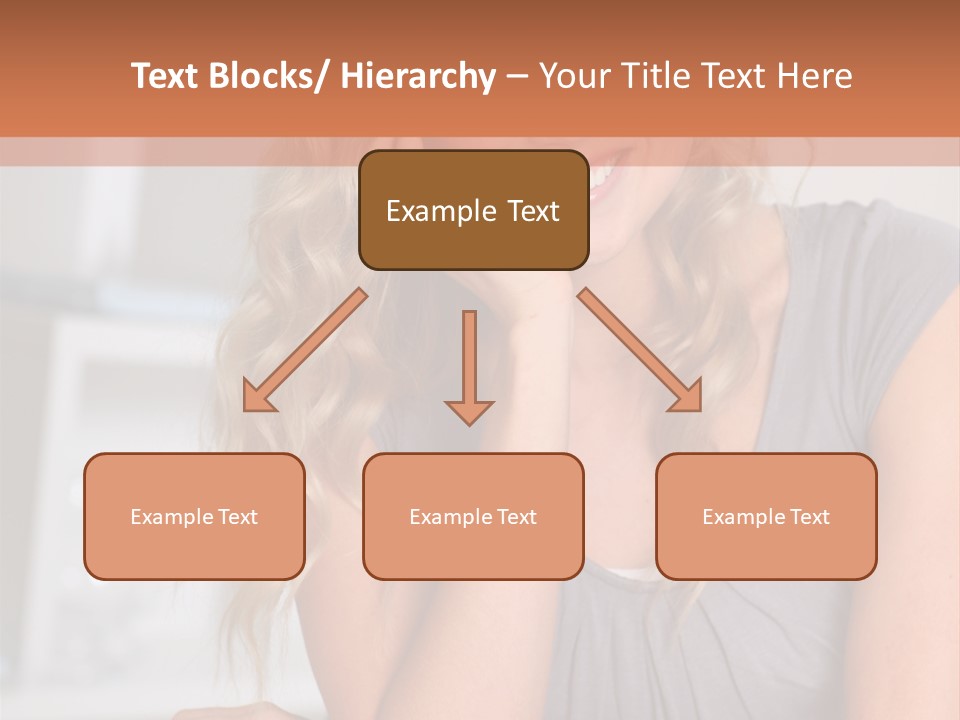 Text Blocks/ Hierarchy – Your Title Text Here

Example Text

Example Text

Example Text

Example Text